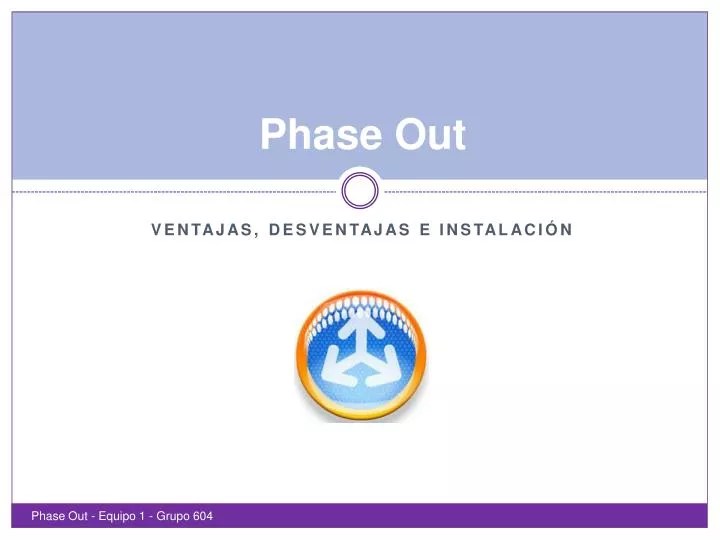 Phase Out

VENTAJAS, DESVENTAJAS E INSTALACIÓN

Phase Out - Equipo 1 - Grupo 604